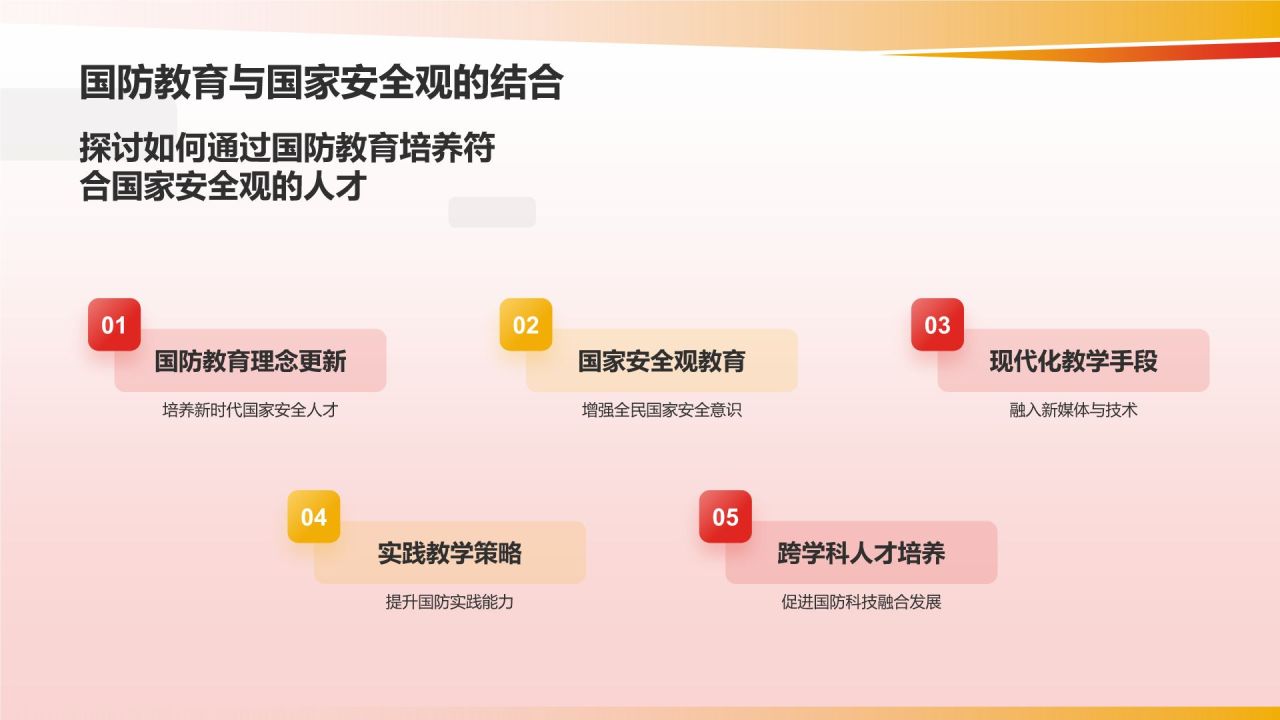 国防教育与国家安全观的结合

探讨如何通过国防教育培养符合国家安全观的人才

01
国防教育理念更新
培养新时代国家安全人才

02
国家安全观教育
增强全民国家安全意识

03
现代化教学手段
融入新媒体与技术

04
实践教学策略
提升国防实践能力

05
跨学科人才培养
促进国防科技融合发展